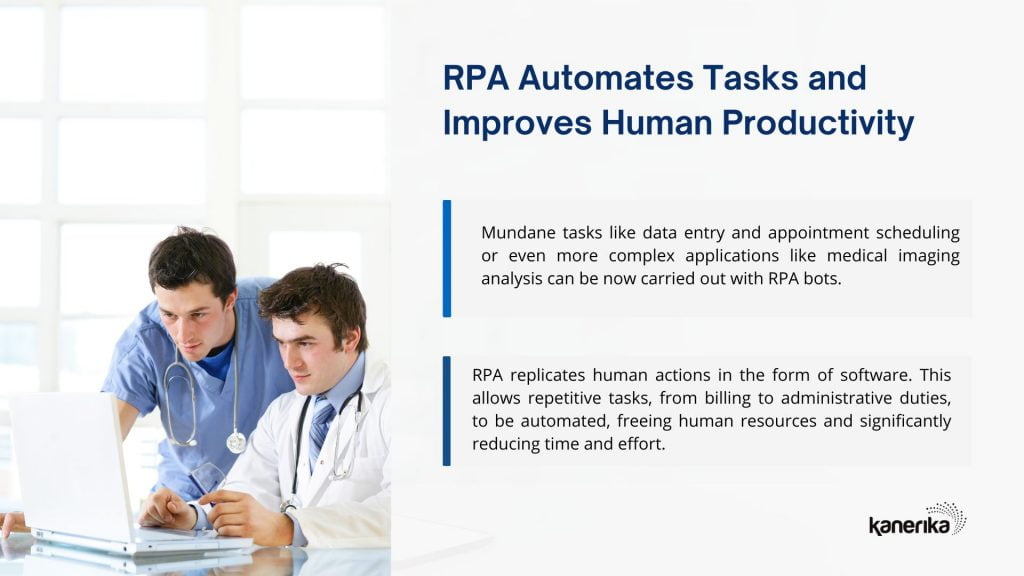 RPA Automates Tasks and Improves Human Productivity

Mundane tasks like data entry and appointment scheduling or even more complex applications like medical imaging analysis can be now carried out with RPA bots.

RPA replicates human actions in the form of software. This allows repetitive tasks, from billing to administrative duties, to be automated, freeing human resources and significantly reducing time and effort.

kanerika